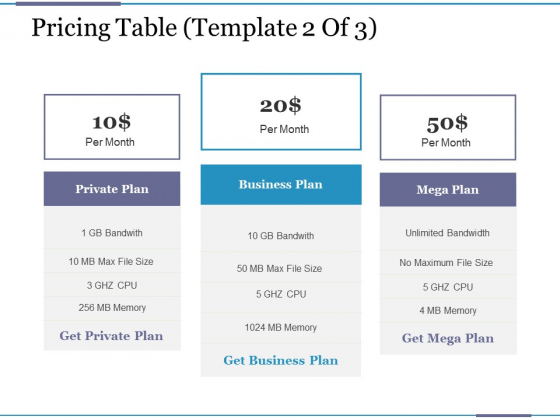 Pricing Table (Template 2 Of 3)

10$
Per Month

Private Plan

1 GB Bandwith

10 MB Max File Size

3 GHZ CPU

256 MB Memory

Get Private Plan

20$
Per Month

Business Plan

10 GB Bandwith

50 MB Max File Size

5 GHZ CPU

1024 MB Memory

Get Business Plan

50$
Per Month

Mega Plan

Unlimited Bandwidth

No Maximum File Size

5 GHZ CPU

4 MB Memory

Get Mega Plan